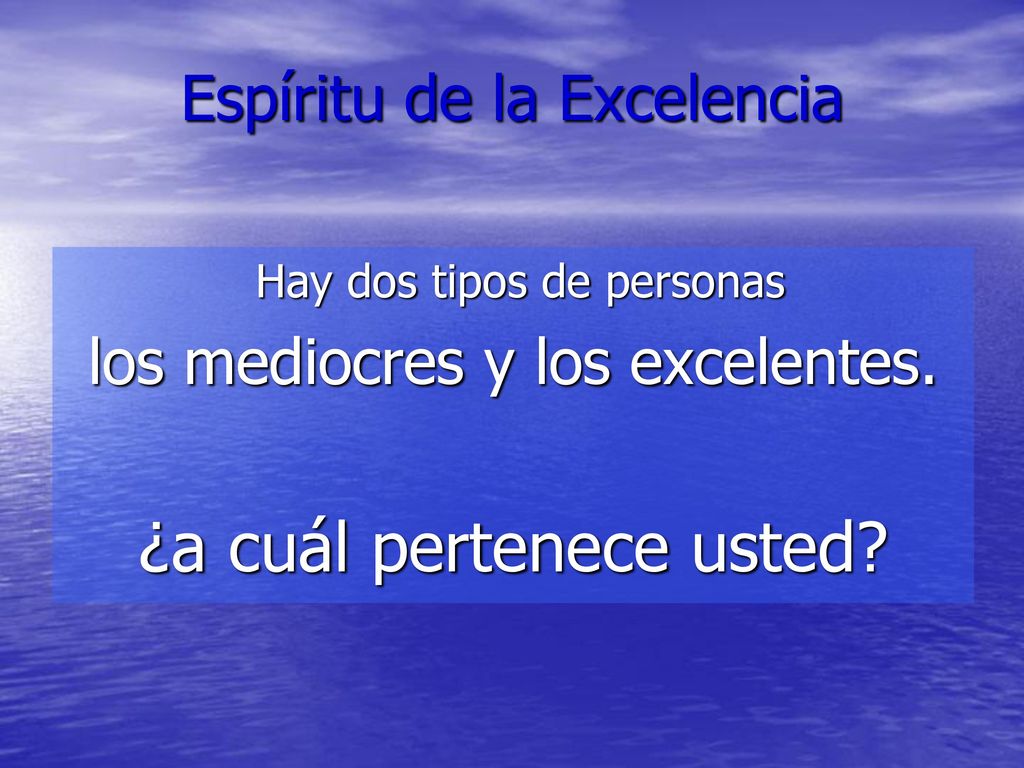 Espíritu de la Excelencia

Hay dos tipos de personas

los mediocres y los excelentes.

¿a cuál pertenece usted?